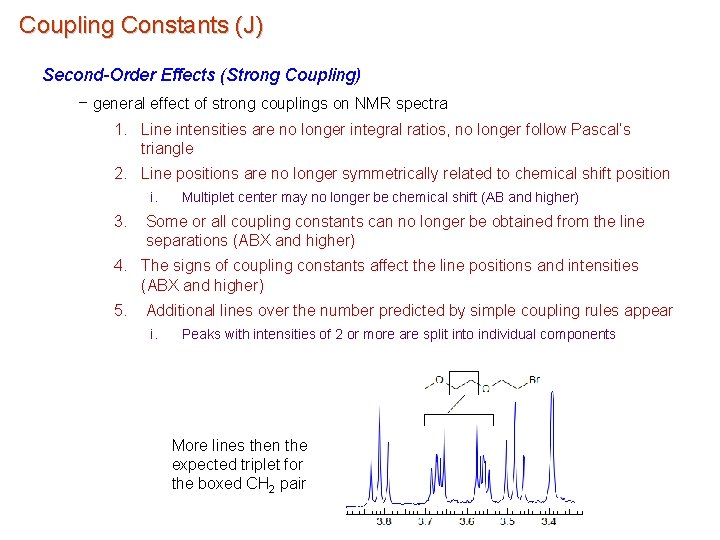 Coupling Constants (J)

Second-Order Effects (Strong Coupling)

− general effect of strong couplings on NMR spectra

1. Line intensities are no longer integral ratios, no longer follow Pascal's triangle
2. Line positions are no longer symmetrically related to chemical shift position
   i. Multiplet center may no longer be chemical shift (AB and higher)
3. Some or all coupling constants can no longer be obtained from the line separations (ABX and higher)
4. The signs of coupling constants affect the line positions and intensities (ABX and higher)
5. Additional lines over the number predicted by simple coupling rules appear
   i. Peaks with intensities of 2 or more are split into individual components

O O Br

More lines then the expected triplet for the boxed $CH_2$ pair

3.8 3.7 3.6 3.5 3.4